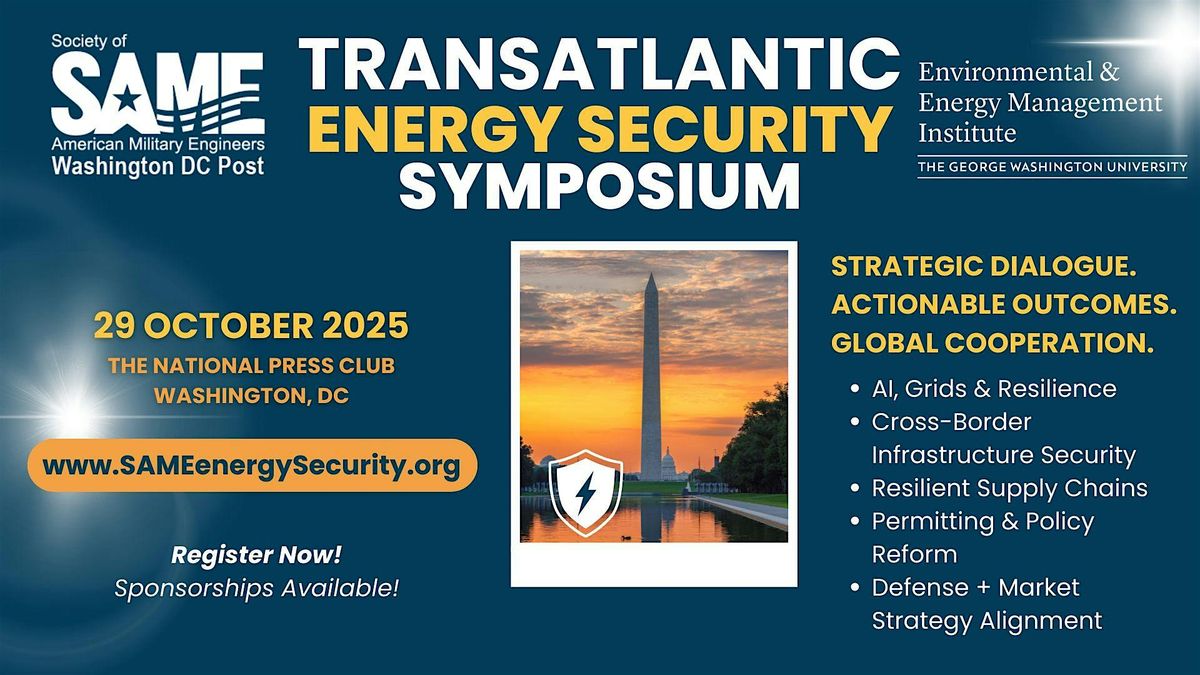 Society of
SAME
American Military Engineers
Washington DC Post

TRANSATLANTIC
ENERGY SECURITY
SYMPOSIUM

Environmental & Energy Management Institute
THE GEORGE WASHINGTON UNIVERSITY

29 OCTOBER 2025
THE NATIONAL PRESS CLUB
WASHINGTON, DC

www.SAMEenergySecurity.org

Register Now!
Sponsorships Available!

STRATEGIC DIALOGUE.
ACTIONABLE OUTCOMES.
GLOBAL COOPERATION.

• AI, Grids & Resilience
• Cross-Border Infrastructure Security
• Resilient Supply Chains
• Permitting & Policy Reform
• Defense + Market Strategy Alignment